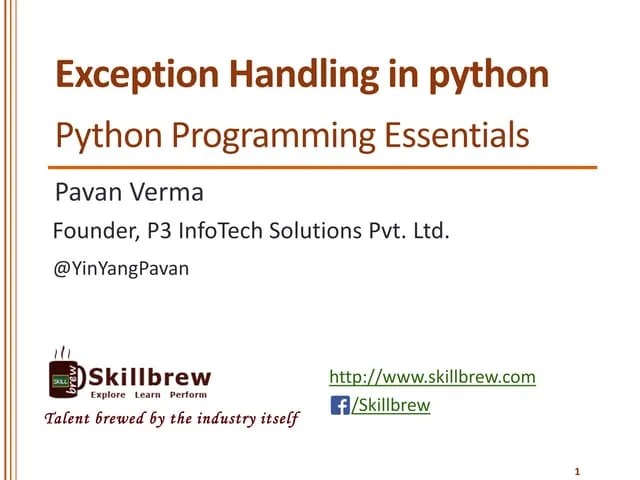 Exception Handling in python

Python Programming Essentials

Pavan Verma

Founder, P3 InfoTech Solutions Pvt. Ltd.

@YinYangPavan

SKILL brew

Skillbrew

Explore Learn Perform

Talent brewed by the industry itself

http://www.skillbrew.com

/Skillbrew

1